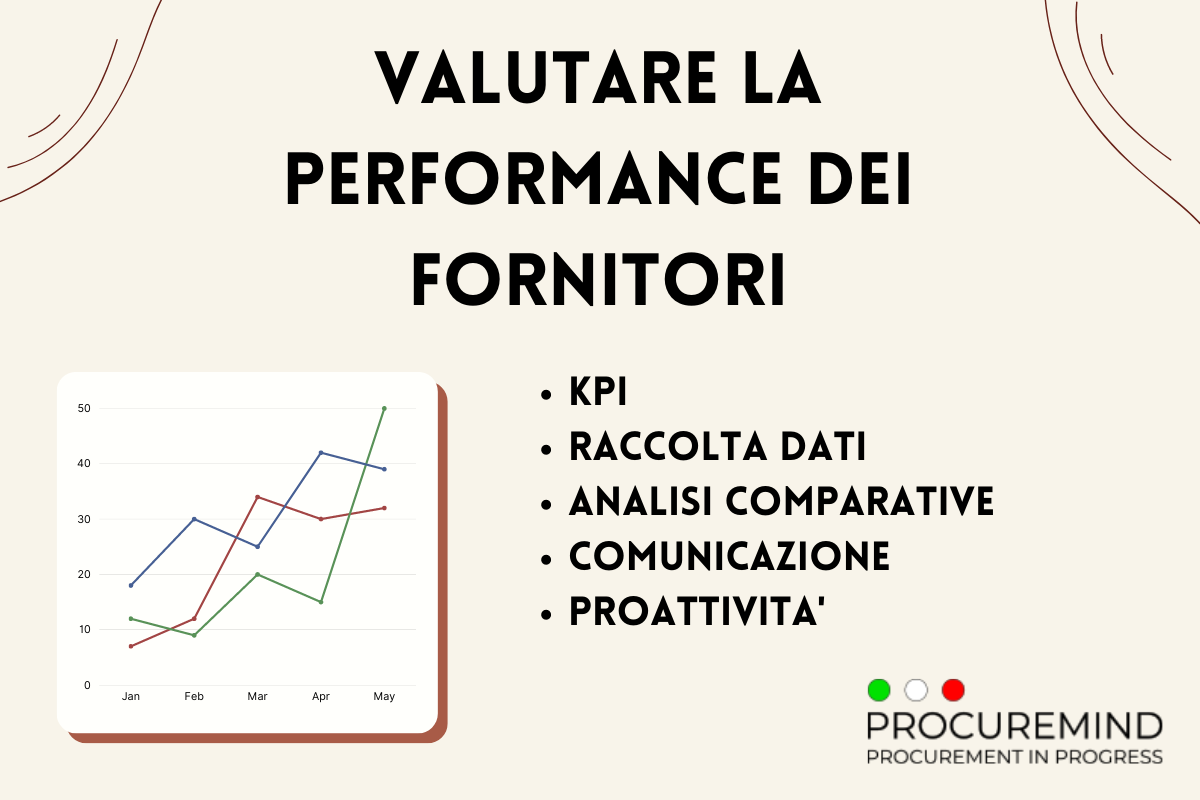 VALUTARE LA PERFORMANCE DEI FORNITORI

50
40
30
20
10
0
Jan Feb Mar Apr May

• KPI
• RACCOLTA DATI
• ANALISI COMPARATIVE
• COMUNICAZIONE
• PROATTIVITA'

PROCUREMIND
PROCUREMENT IN PROGRESS